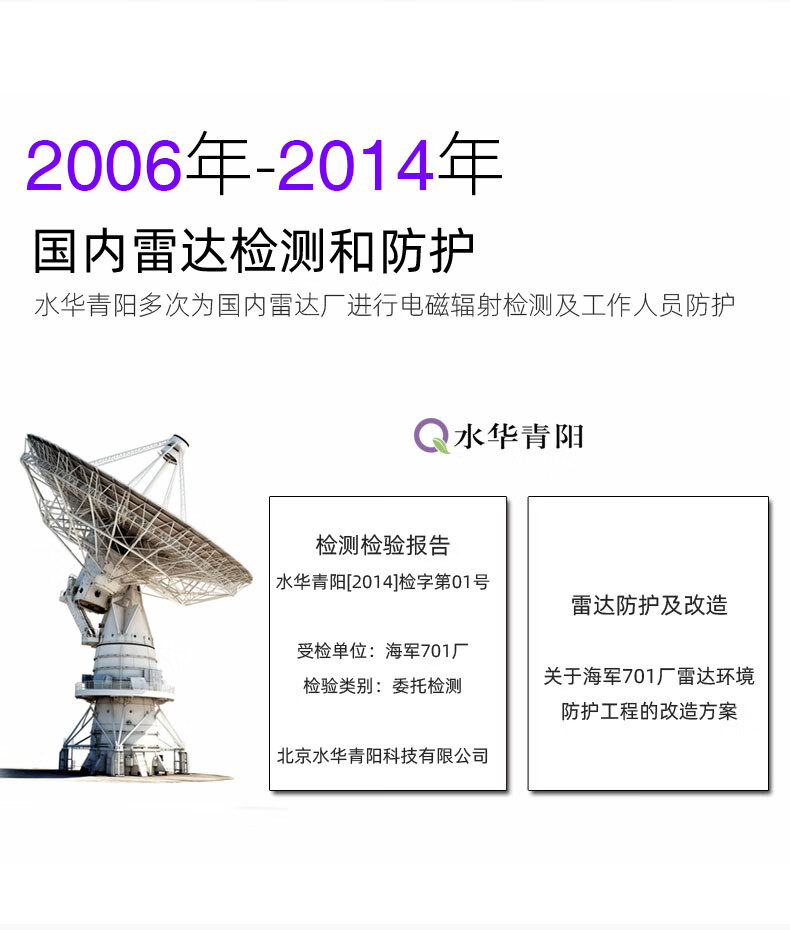 2006年-2014年

国内雷达检测和防护

水华青阳多次为国内雷达厂进行电磁辐射检测及工作人员防护

水华青阳

检测检验报告

水华青阳[2014]检字第01号

受检单位：海军701厂

检验类别：委托检测

北京水华青阳科技有限公司

雷达防护及改造

关于海军701厂雷达环境防护工程的改造方案